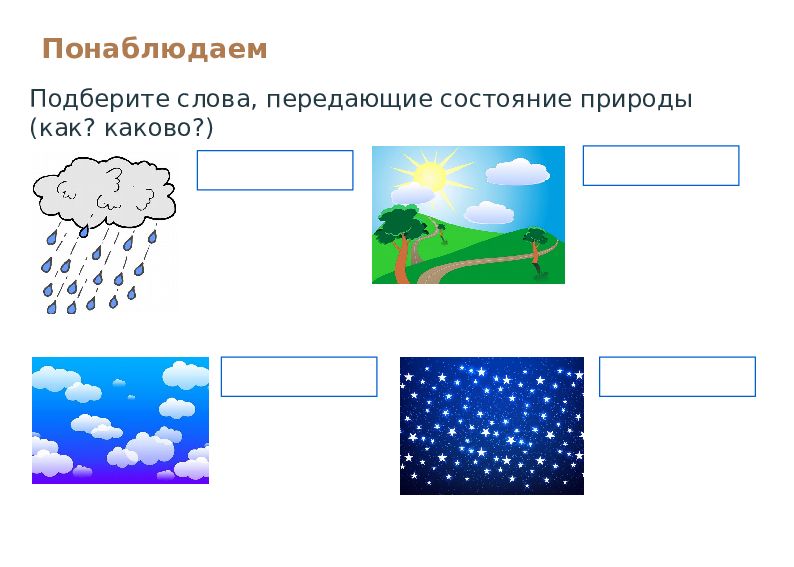 Понаблюдаем

Подберите слова, передающие состояние природы (как? каково?)